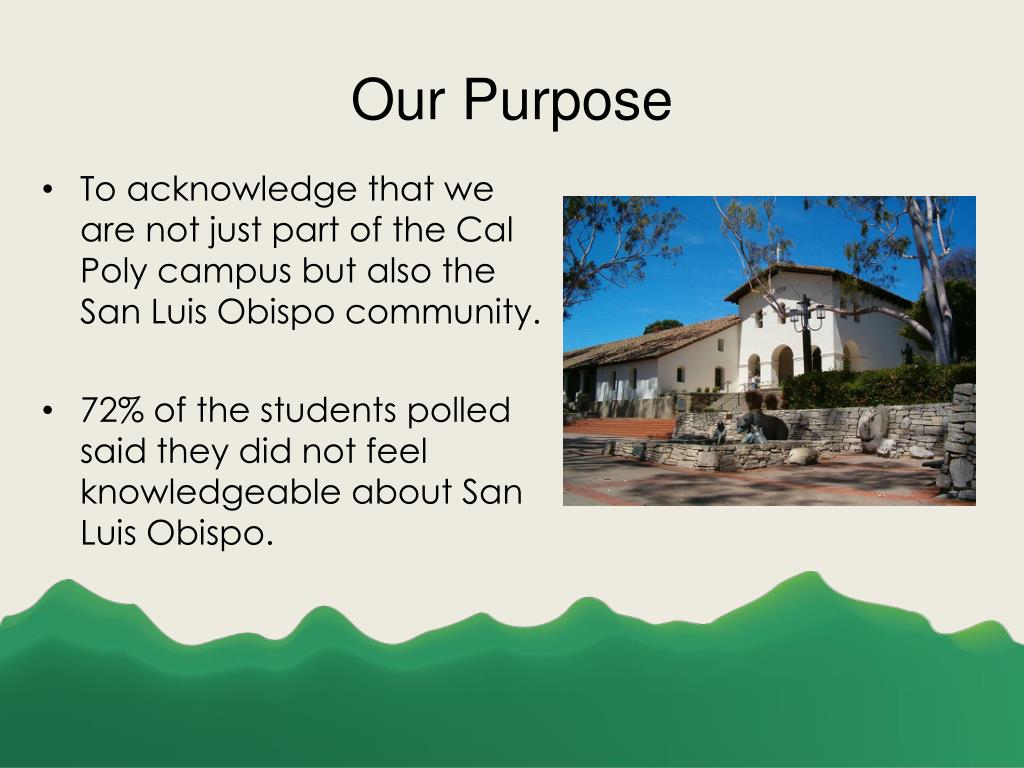 Our Purpose

• To acknowledge that we are not just part of the Cal Poly campus but also the San Luis Obispo community.

• 72% of the students polled said they did not feel knowledgeable about San Luis Obispo.